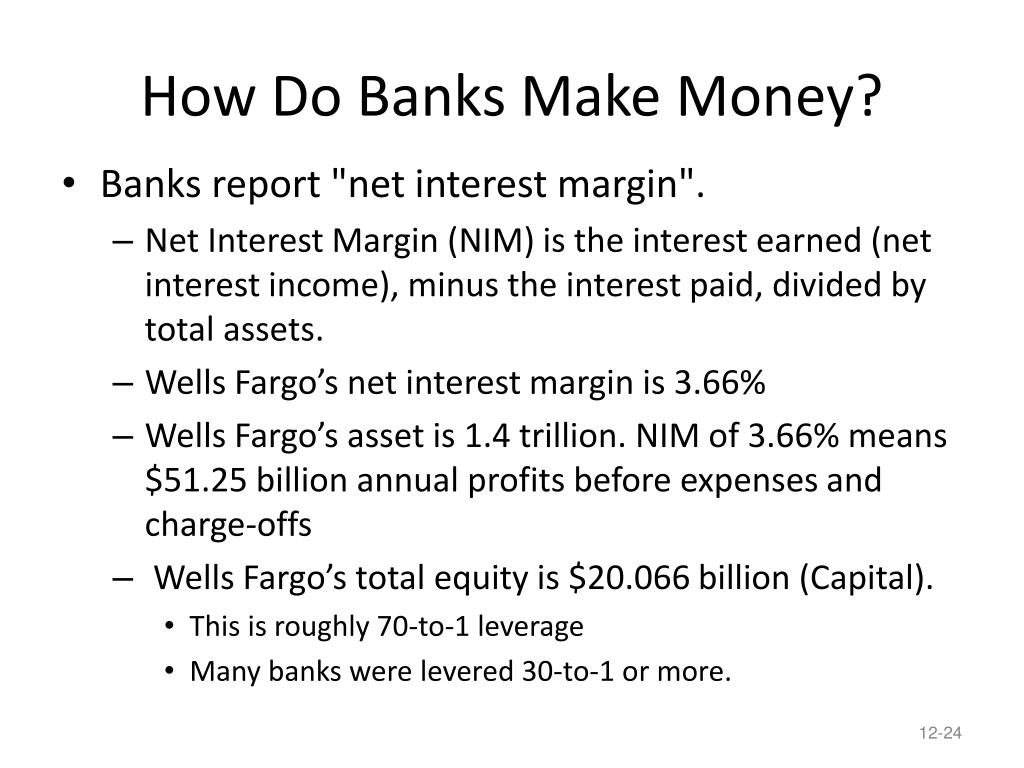 How Do Banks Make Money?

• Banks report "net interest margin".

– Net Interest Margin (NIM) is the interest earned (net interest income), minus the interest paid, divided by total assets.

– Wells Fargo’s net interest margin is 3.66%

– Wells Fargo’s asset is 1.4 trillion. NIM of 3.66% means \$51.25 billion annual profits before expenses and charge-offs

– Wells Fargo’s total equity is \$20.066 billion (Capital).

• This is roughly 70-to-1 leverage

• Many banks were levered 30-to-1 or more.

12-24